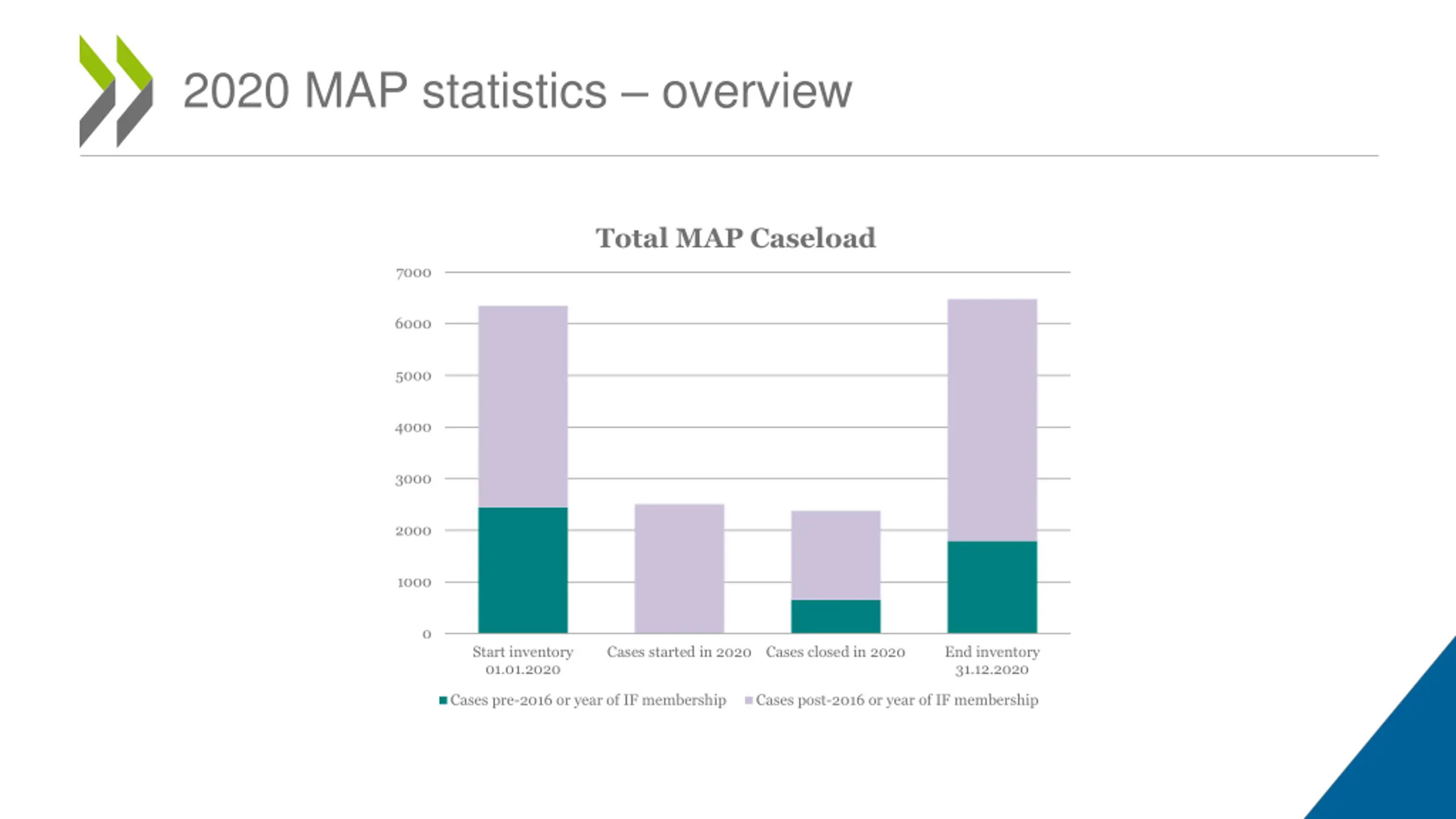 2020 MAP statistics – overview

Total MAP Caseload

7000
6000
5000
4000
3000
2000
1000
0

Start inventory 01.01.2020
Cases started in 2020
Cases closed in 2020
End inventory 31.12.2020

Cases pre-2016 or year of IF membership
Cases post-2016 or year of IF membership